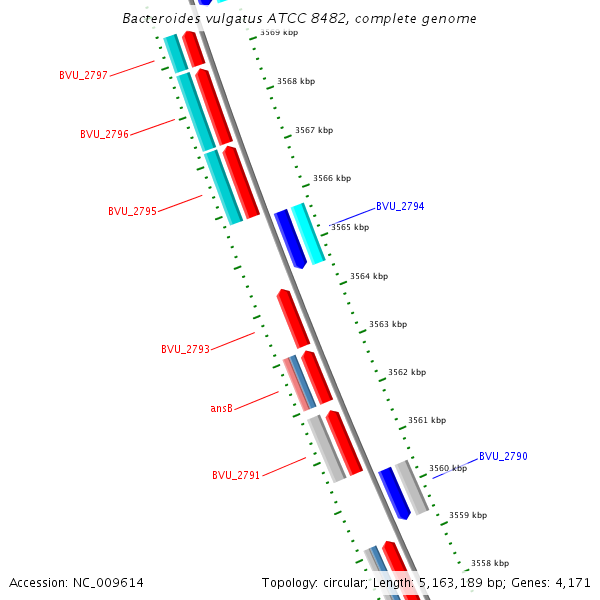 Bacteroides vulgatus ATCC 8482, complete genome

3569 kbp
BVU_2797
3568 kbp
BVU_2796
3567 kbp
3566 kbp
BVU_2795
BVU_2794
3565 kbp
3564 kbp
3563 kbp
BVU_2793
3562 kbp
ansB
3561 kbp
BVU_2790
3560 kbp
BVU_2791
3559 kbp
3558 kbp

Accession: NC_009614
Topology: circular; Length: 5,163,189 bp; Genes: 4,171